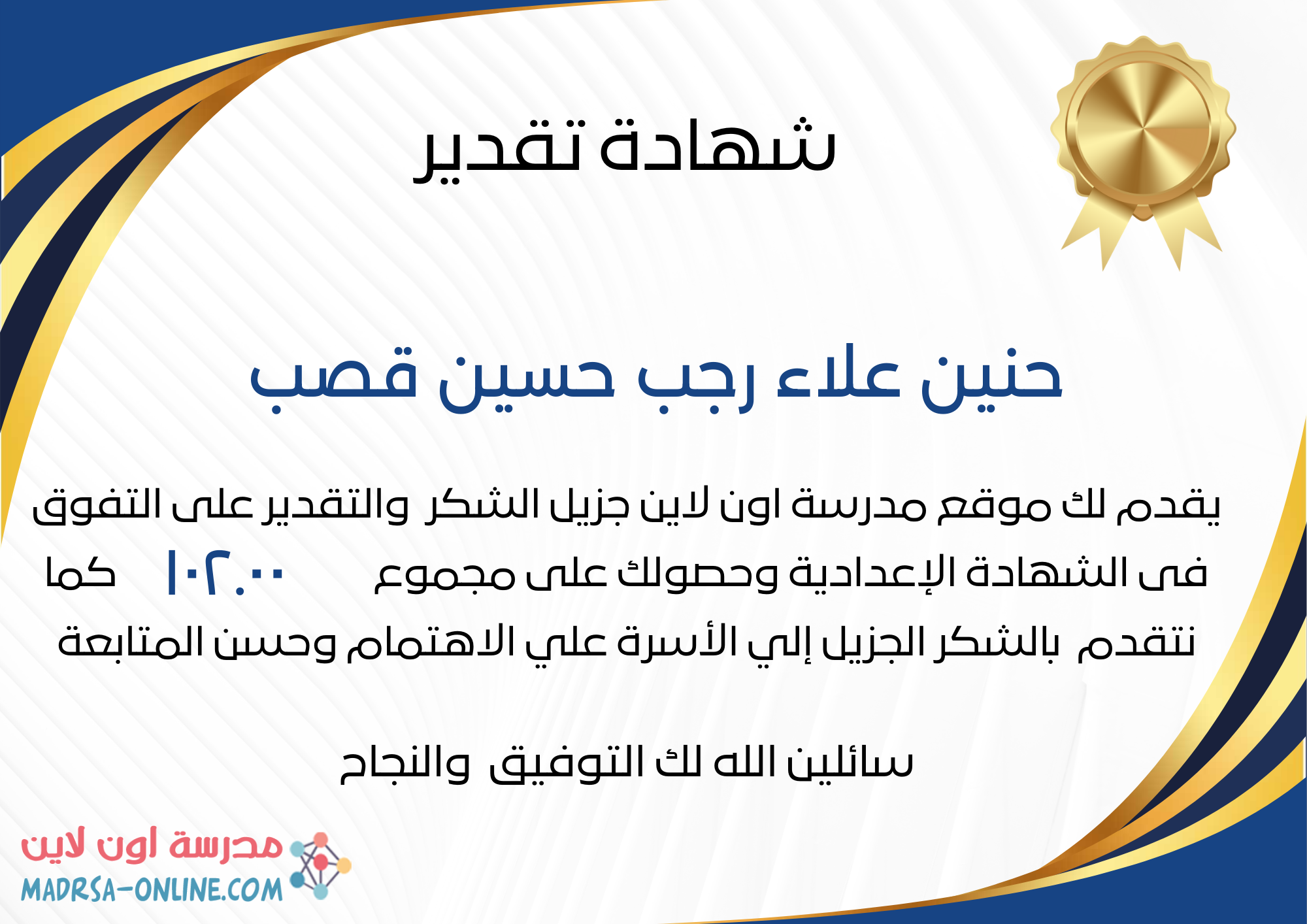 شهادة تقدير

حنين علاء رجب حسين قصب

يقدم لك موقع مدرسة اون لاين جزيل الشكر والتقدير على التفوق فى الشهادة الإعدادية وحصولك على مجموع ١٠٢.٠٠ كما نتقدم بالشكر الجزيل إلي الأسرة علي الاهتمام وحسن المتابعة

سائلين الله لك التوفيق والنجاح

مدرسة اون لاين
MADRSA-ONLINE.COM